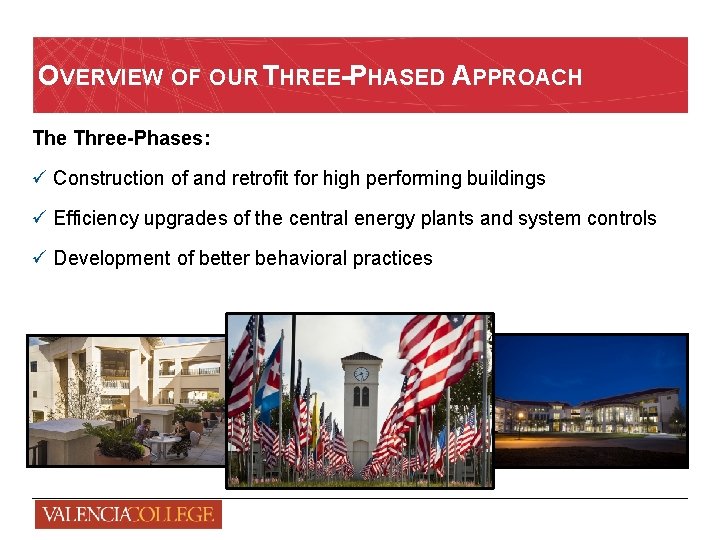 OVERVIEW OF OUR THREE-PHASED APPROACH

The Three-Phases:

✓ Construction of and retrofit for high performing buildings

✓ Efficiency upgrades of the central energy plants and system controls

✓ Development of better behavioral practices

VALENCIACOLLEGE